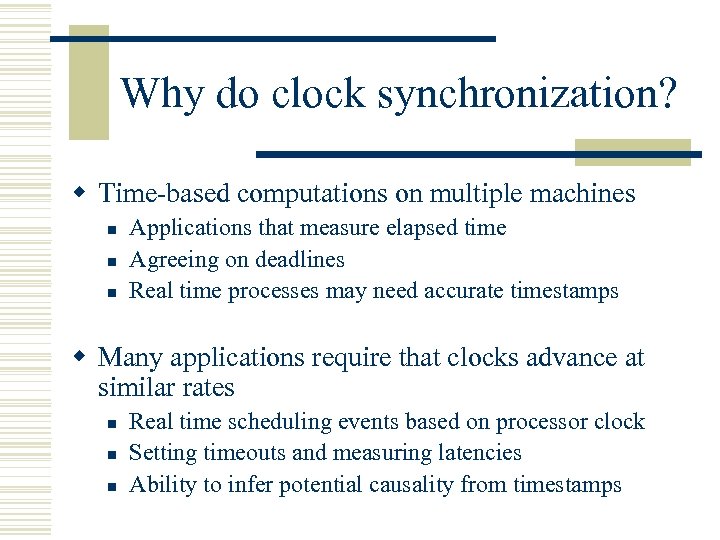 Why do clock synchronization?

◆ Time-based computations on multiple machines
▪ Applications that measure elapsed time
▪ Agreeing on deadlines
▪ Real time processes may need accurate timestamps

◆ Many applications require that clocks advance at similar rates
▪ Real time scheduling events based on processor clock
▪ Setting timeouts and measuring latencies
▪ Ability to infer potential causality from timestamps